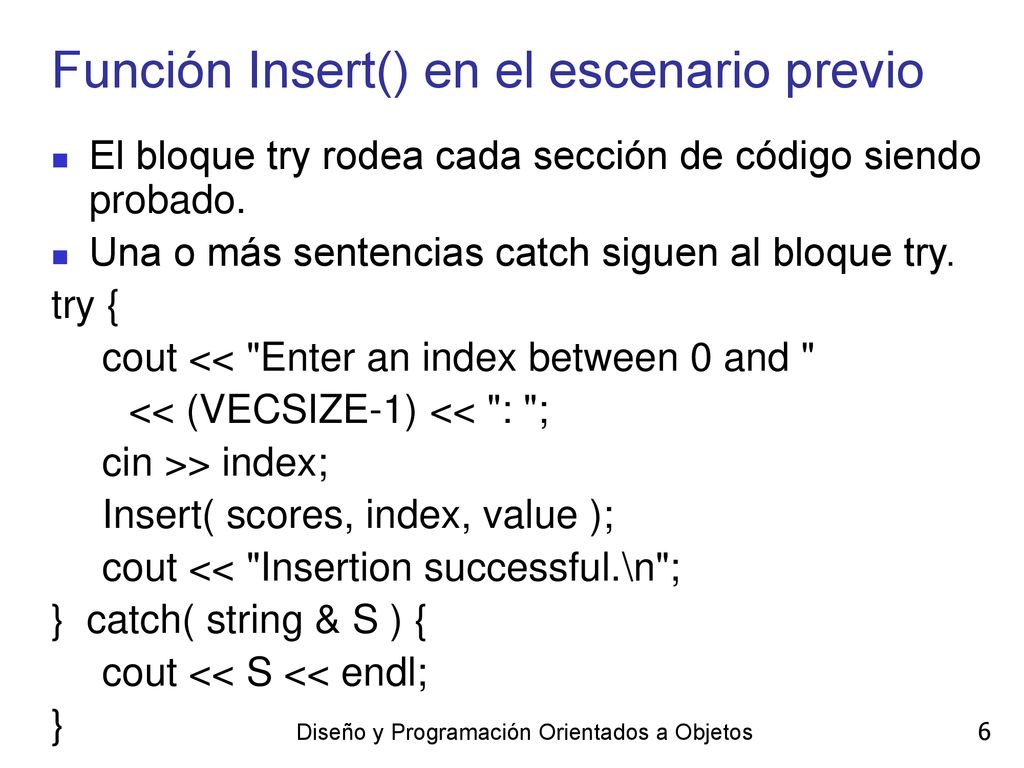 Función Insert() en el escenario previo

El bloque try rodea cada sección de código siendo probado.

Una o más sentencias catch siguen al bloque try.

try {
cout << "Enter an index between 0 and "
<< (VECSIZE-1) << ": ";
cin >> index;
Insert( scores, index, value );
cout << "Insertion successful.\n";
} catch( string & S ) {
cout << S << endl;
}

Diseño y Programación Orientados a Objetos

6